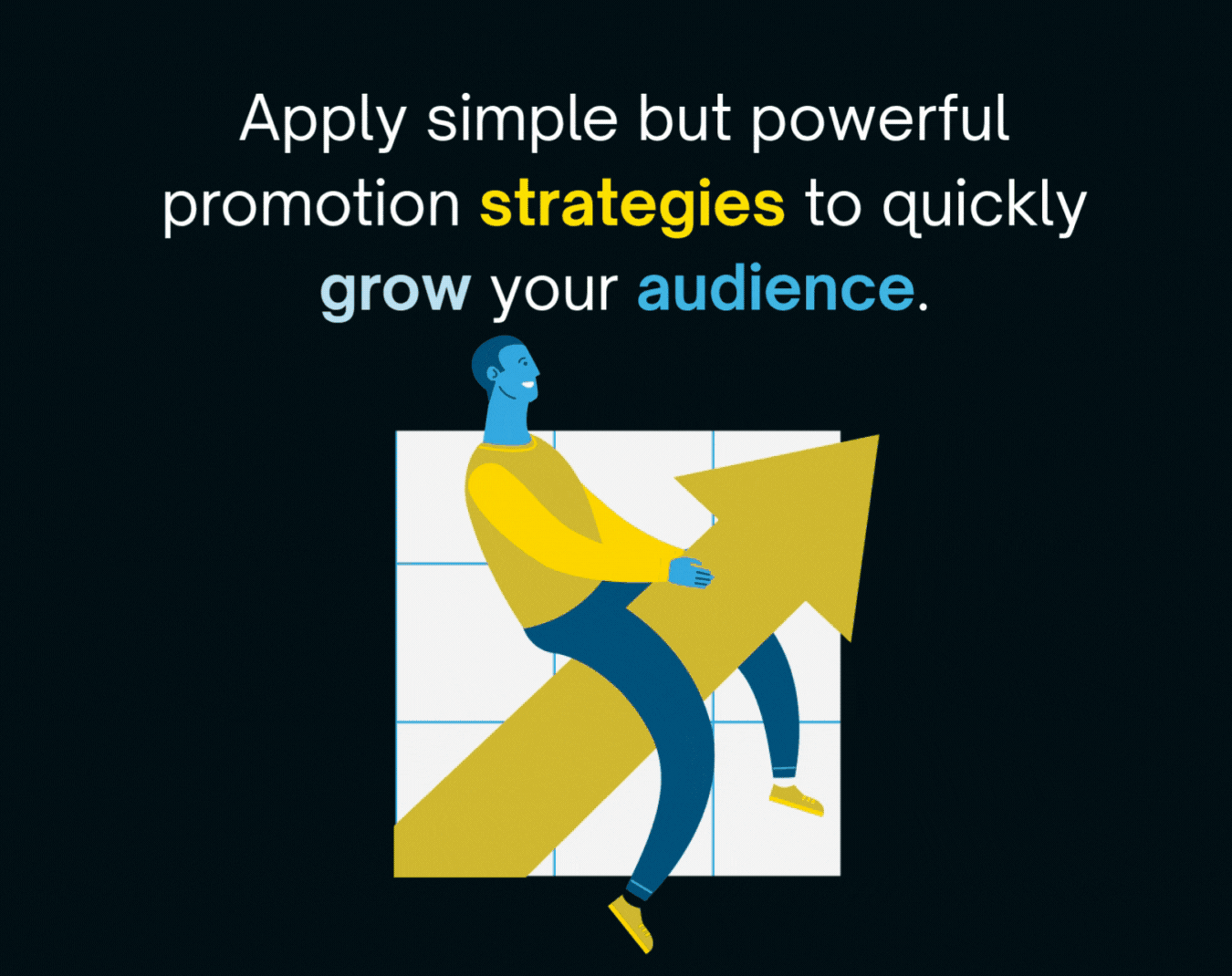 Apply simple but powerful promotion strategies to quickly grow your audience.